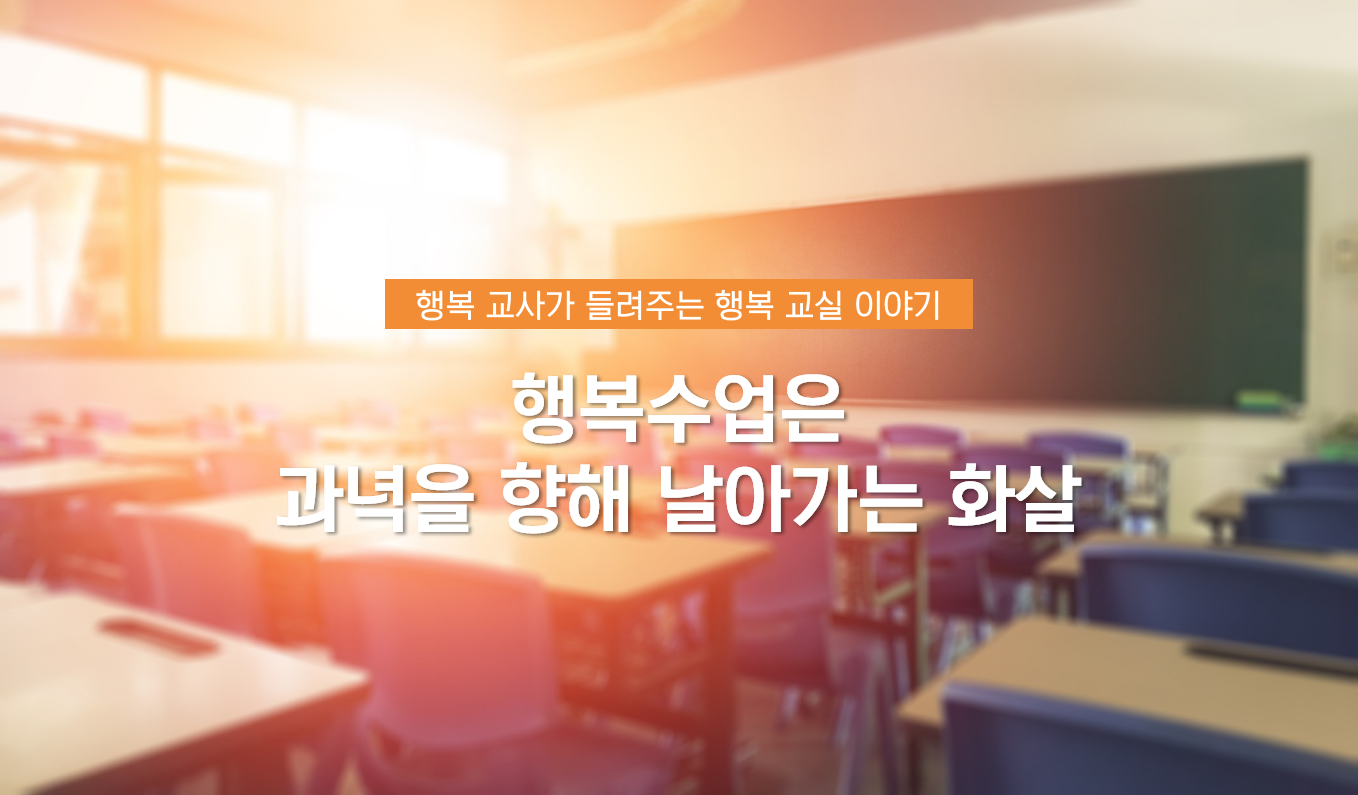 행복 교사가 들려주는 행복 교실 이야기

행복수업은
과녁을 향해 날아가는 화살